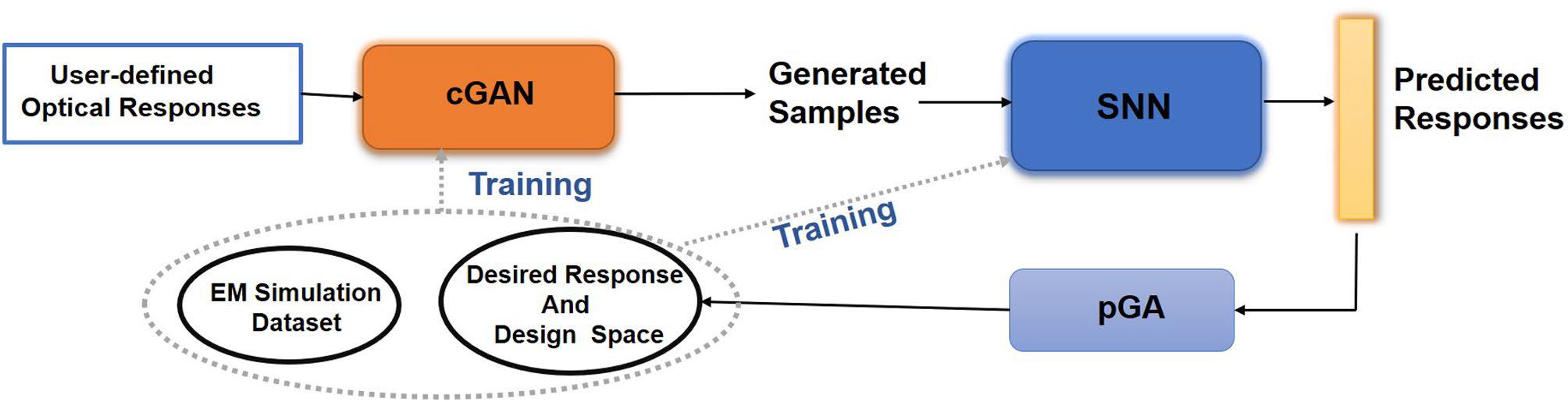 User-defined Optical Responses

cGAN

Generated Samples

SNN

Predicted Responses

Training

Training

EM Simulation Dataset

Desired Response And Design Space

pGA